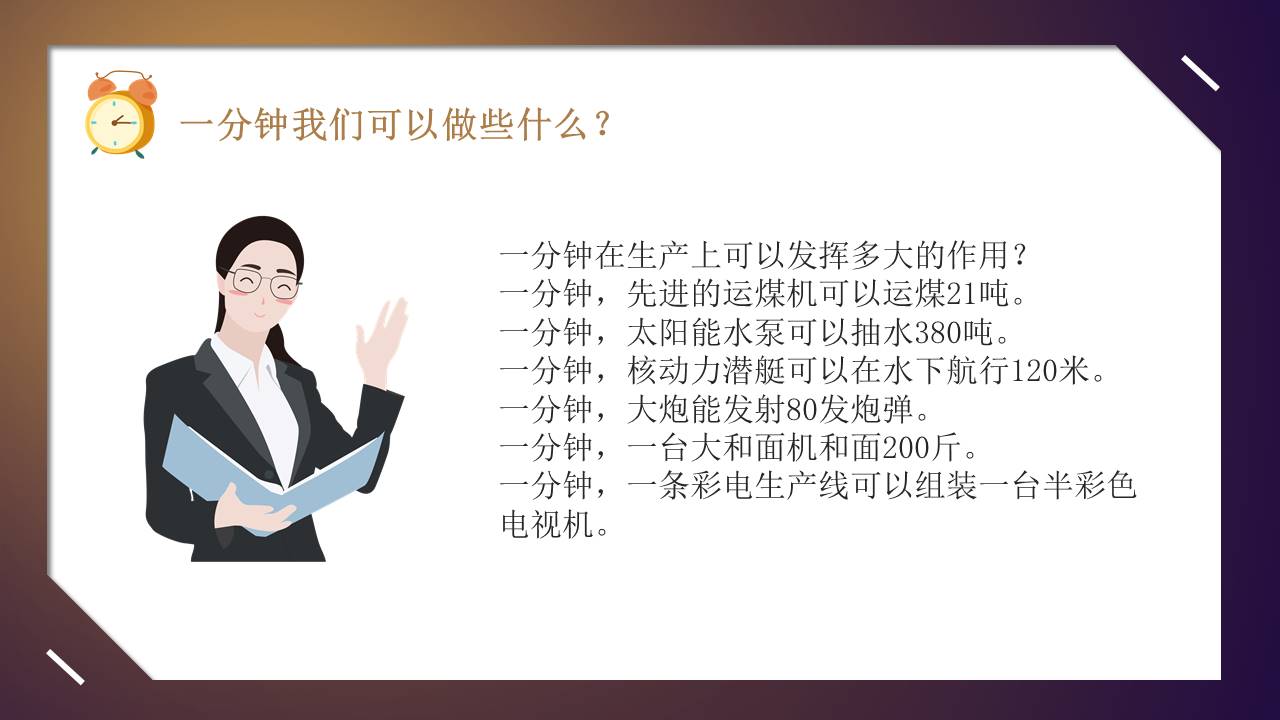 一分钟我们可以做些什么？

一分钟在生产上可以发挥多大的作用？
一分钟，先进的运煤机可以运煤21吨。
一分钟，太阳能水泵可以抽水380吨。
一分钟，核动力潜艇可以在水下航行120米。
一分钟，大炮能发射80发炮弹。
一分钟，一台大和面机和面200斤。
一分钟，一条彩电生产线可以组装一台半彩色电视机。